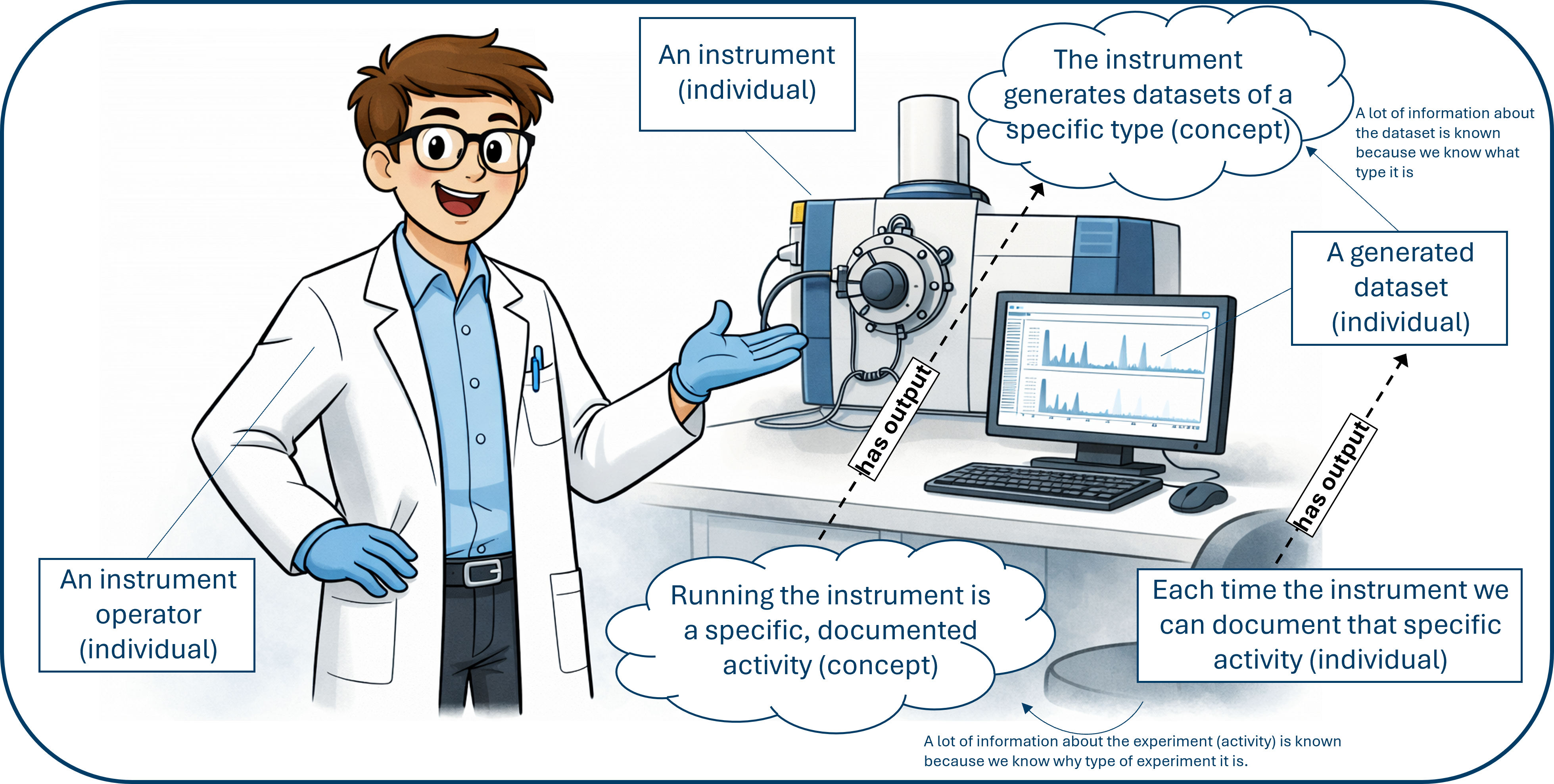 An instrument (individual)

The instrument generates datasets of a specific type (concept)

A lot of information about the dataset is known because we know what type it is

A generated dataset (individual)

has output

has output

An instrument operator (individual)

Running the instrument is a specific, documented activity (concept)

Each time the instrument we can document that specific activity (individual)

A lot of information about the experiment (activity) is known because we know why type of experiment it is.